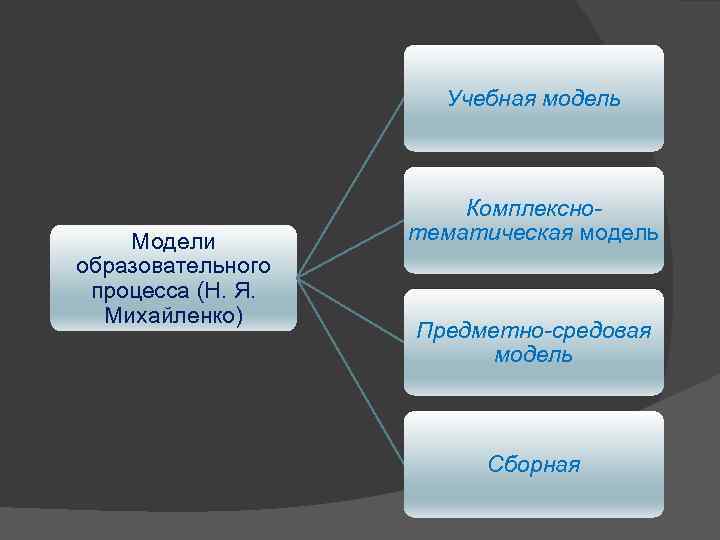 Модели образовательного процесса (Н. Я. Михайленко)

Учебная модель

Комплексно-тематическая модель

Предметно-средовая модель

Сборная